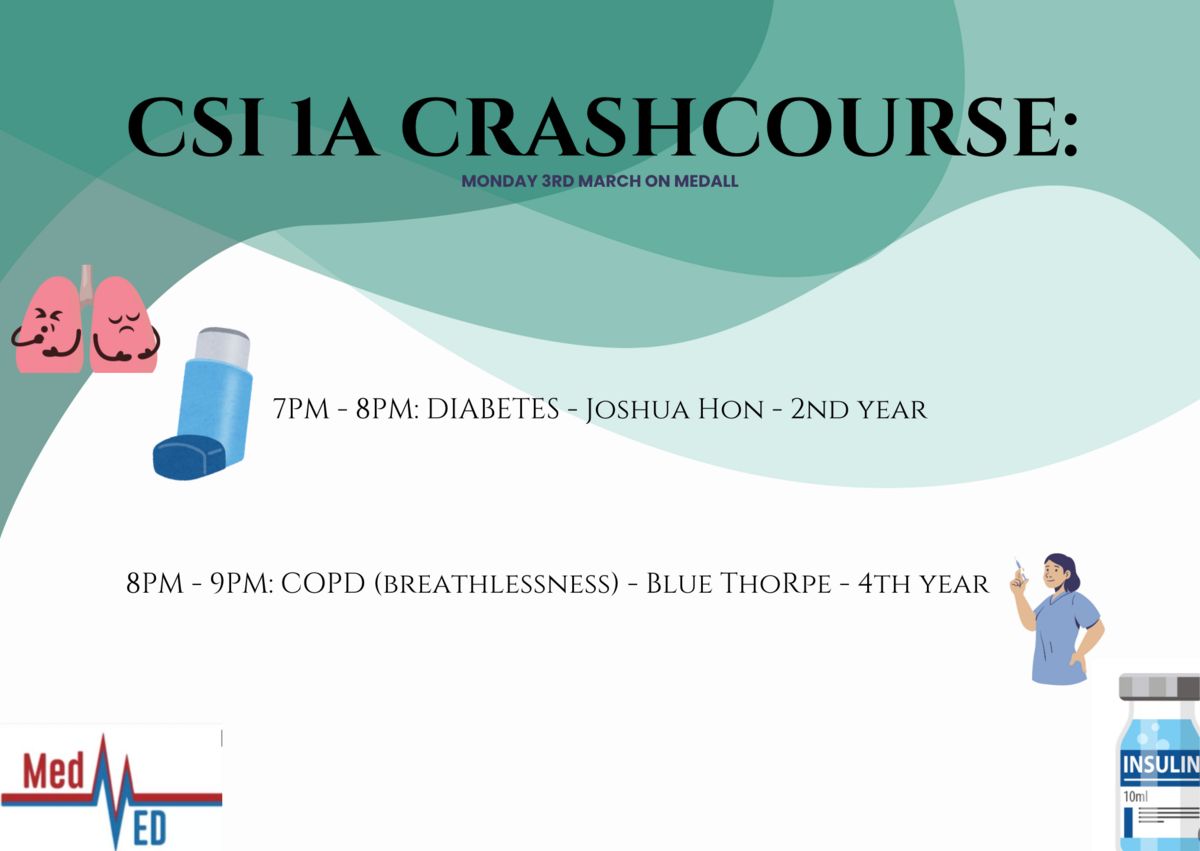 CSI 1A CRASHCOURSE:

MONDAY 3RD MARCH ON MEDALL

7PM - 8PM: DIABETES - Joshua Hon - 2nd year

8PM - 9PM: COPD (breathlessness) - Blue ThoRpe - 4th year

Med ED

INSULIN
10ml